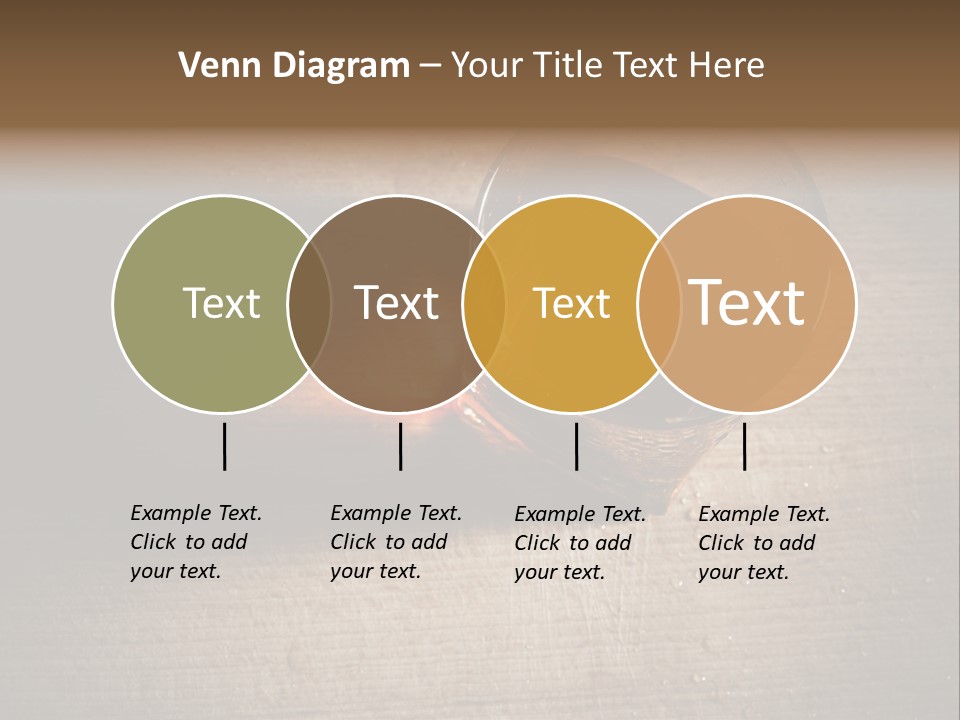 Venn Diagram – Your Title Text Here

Text

Text

Text

Text

Example Text. Click to add your text.

Example Text. Click to add your text.

Example Text. Click to add your text.

Example Text. Click to add your text.